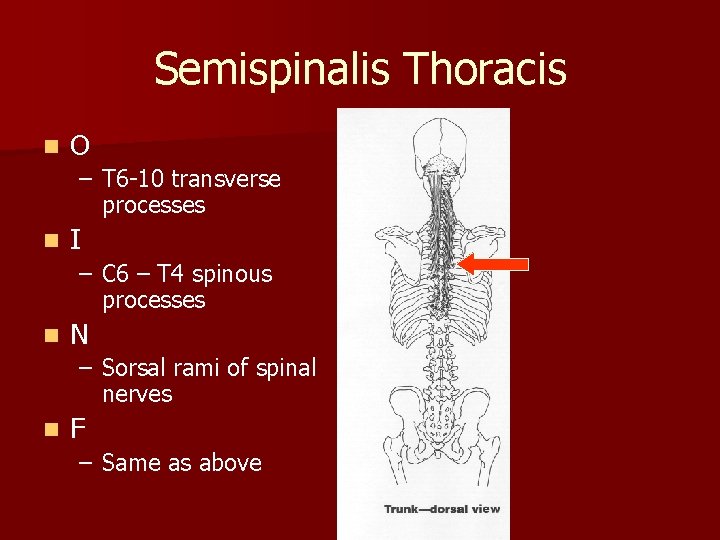 Semispinalis Thoracis

O
– T6-10 transverse processes

I
– C6 – T4 spinous processes

N
– Sorsal rami of spinal nerves

F
– Same as above

Trunk—dorsal view